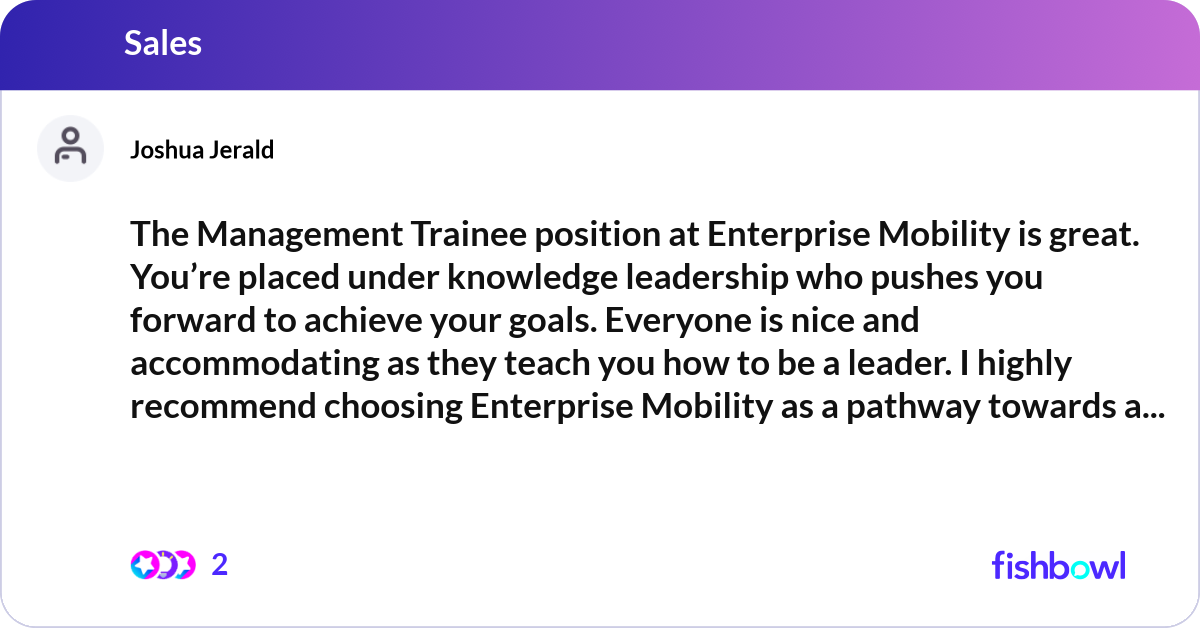 Sales

Joshua Jerald

The Management Trainee position at Enterprise Mobility is great. You’re placed under knowledge leadership who pushes you forward to achieve your goals. Everyone is nice and accommodating as they teach you how to be a leader. I highly recommend choosing Enterprise Mobility as a pathway towards a...

2

fishbowl